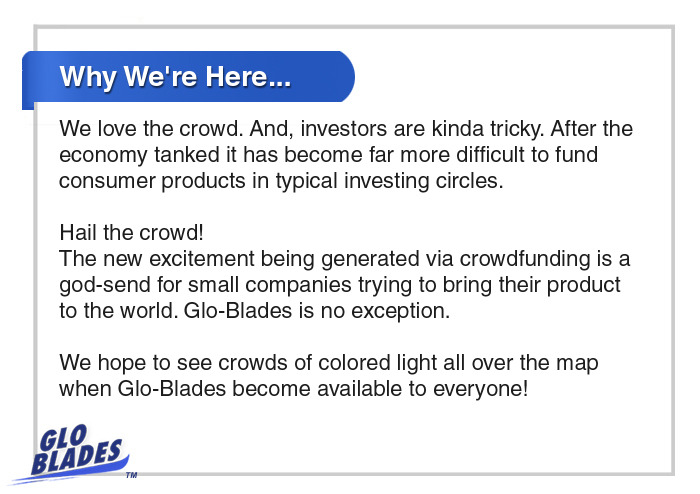 Why We're Here...

We love the crowd. And, investors are kinda tricky. After the economy tanked it has become far more difficult to fund consumer products in typical investing circles.

Hail the crowd!
The new excitement being generated via crowdfunding is a god-send for small companies trying to bring their product to the world. Glo-Blades is no exception.

We hope to see crowds of colored light all over the map when Glo-Blades become available to everyone!

GLO BLADES TM